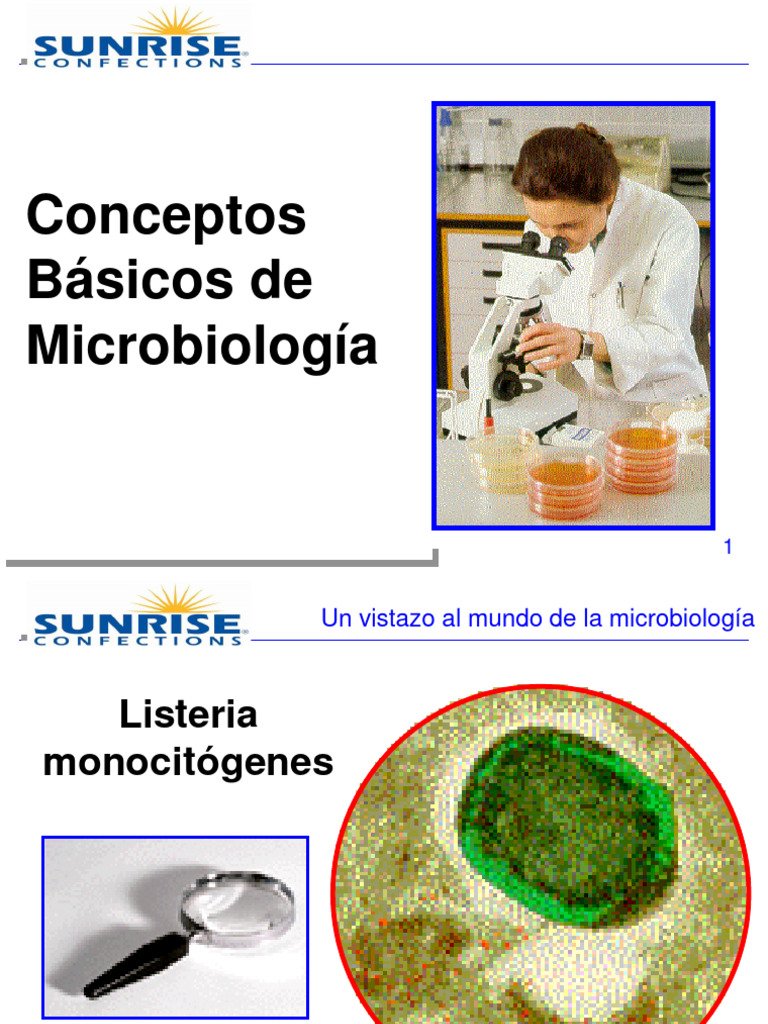 SUNRISE
CONFECTIONS

Conceptos Básicos de Microbiología

1

SUNRISE
CONFECTIONS

Un vistazo al mundo de la microbiología

Listeria monocitógenes